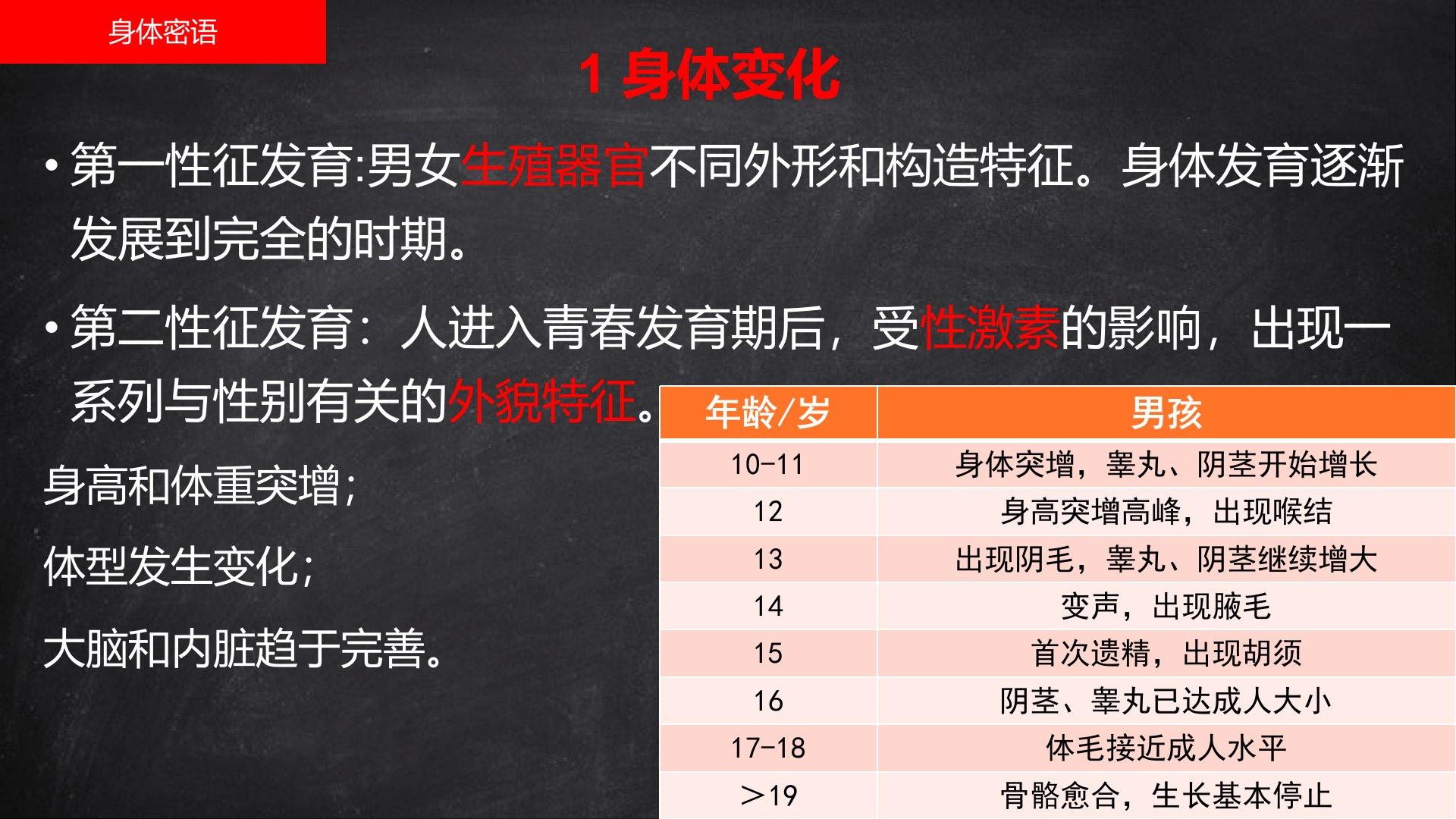 身体密语

1 身体变化

• 第一性征发育:男女生殖器官不同外形和构造特征。身体发育逐渐发展到完全的时期。

• 第二性征发育：人进入青春发育期后，受性激素的影响，出现一系列与性别有关的外貌特征。

身高和体重突增;

体型发生变化;

大脑和内脏趋于完善。

| 年龄/岁 | 男孩 |
|---|---|
| 10-11 | 身体突增，睾丸、阴茎开始增长 |
| 12 | 身高突增高峰，出现喉结 |
| 13 | 出现阴毛，睾丸、阴茎继续增大 |
| 14 | 变声，出现腋毛 |
| 15 | 首次遗精，出现胡须 |
| 16 | 阴茎、睾丸已达成人大小 |
| 17-18 | 体毛接近成人水平 |
| ＞19 | 骨骼愈合，生长基本停止 |